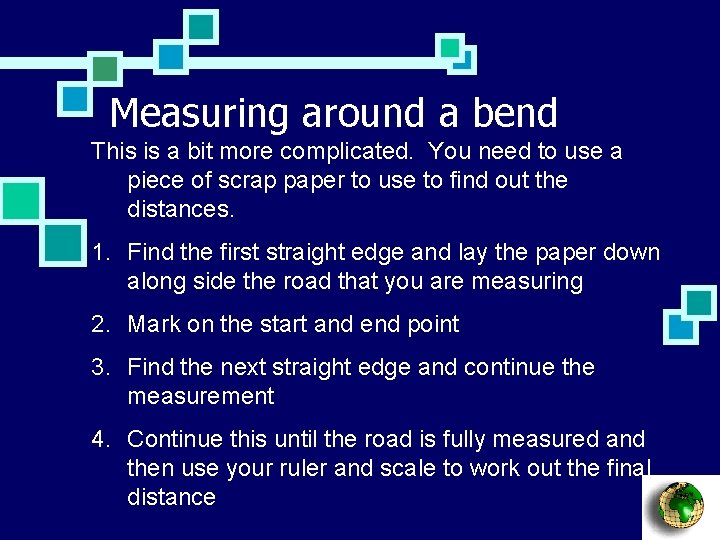 Measuring around a bend

This is a bit more complicated. You need to use a piece of scrap paper to use to find out the distances.

1. Find the first straight edge and lay the paper down along side the road that you are measuring

2. Mark on the start and end point

3. Find the next straight edge and continue the measurement

4. Continue this until the road is fully measured and then use your ruler and scale to work out the final distance